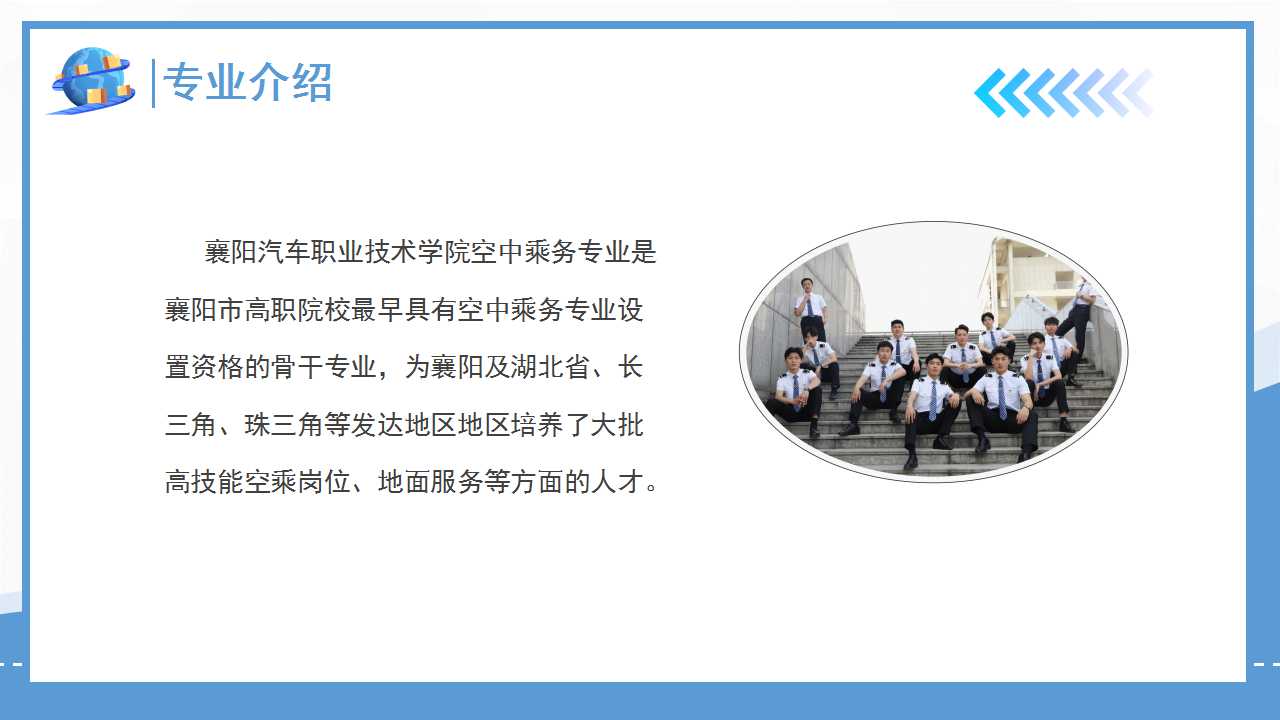 专业介绍

襄阳汽车职业技术学院空中乘务专业是襄阳市高职院校最早具有空中乘务专业设置资格的骨干专业，为襄阳及湖北省、长三角、珠三角等发达地区地区培养了大批高技能空乘岗位、地面服务等方面的人才。